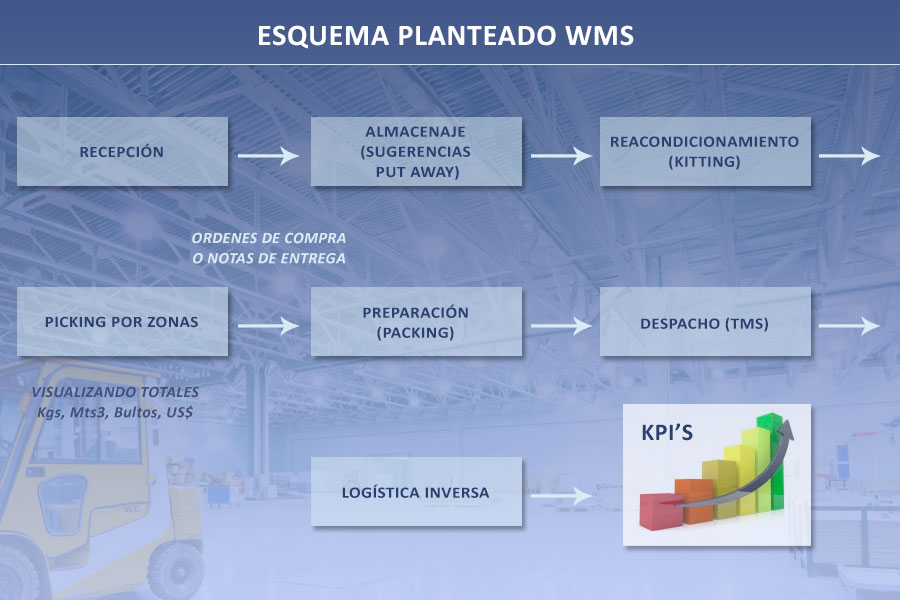 ESQUEMA PLANTEADO WMS

RECEPCIÓN

ALMACENAJE (SUGERENCIAS PUT AWAY)

REACONDICIONAMIENTO (KITTING)

ORDENES DE COMPRA O NOTAS DE ENTREGA

PICKING POR ZONAS

PREPARACIÓN (PACKING)

DESPACHO (TMS)

VISUALIZANDO TOTALES Kgs, Mts3, Bultos, US$

LOGÍSTICA INVERSA

KPI'S